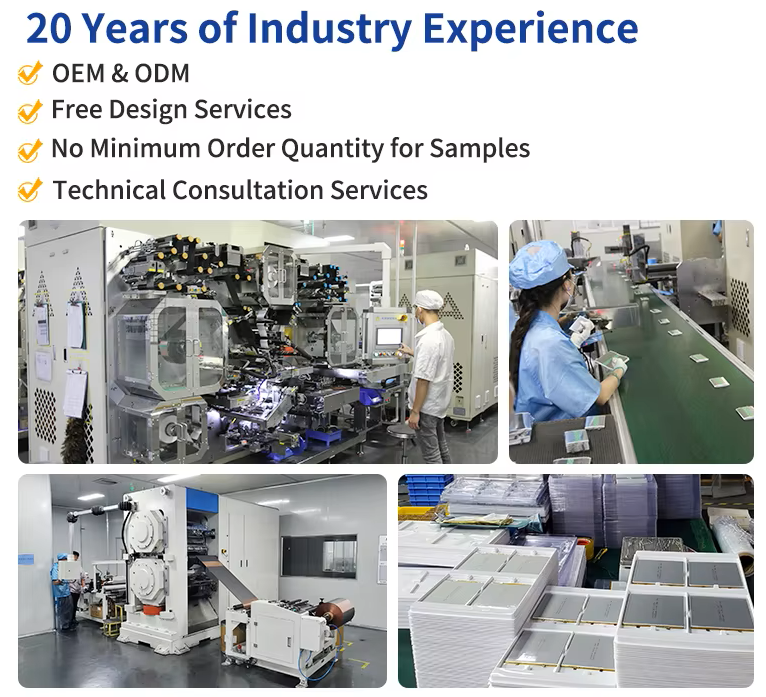 20 Years of Industry Experience

OEM & ODM

Free Design Services

No Minimum Order Quantity for Samples

Technical Consultation Services